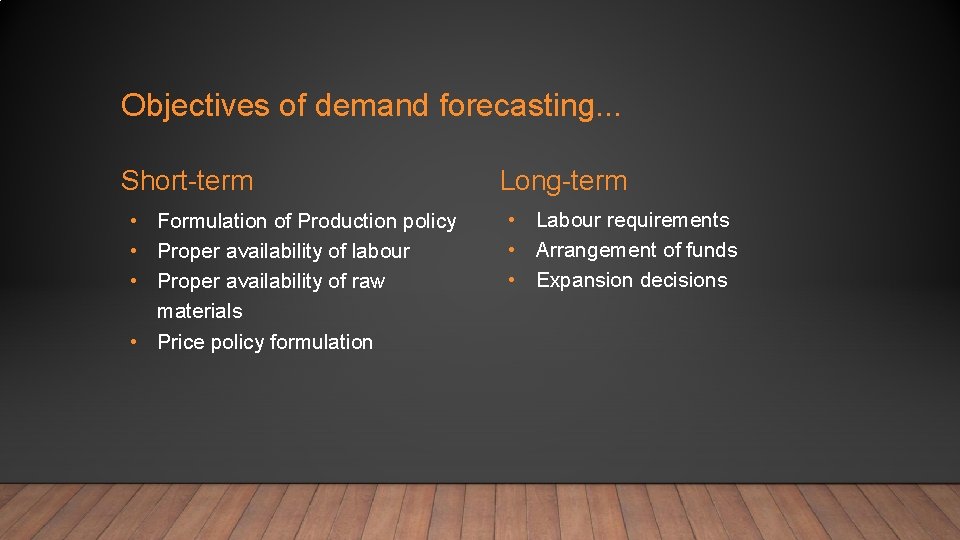 Objectives of demand forecasting...

Short-term

• Formulation of Production policy
• Proper availability of labour
• Proper availability of raw materials
• Price policy formulation

Long-term

• Labour requirements
• Arrangement of funds
• Expansion decisions